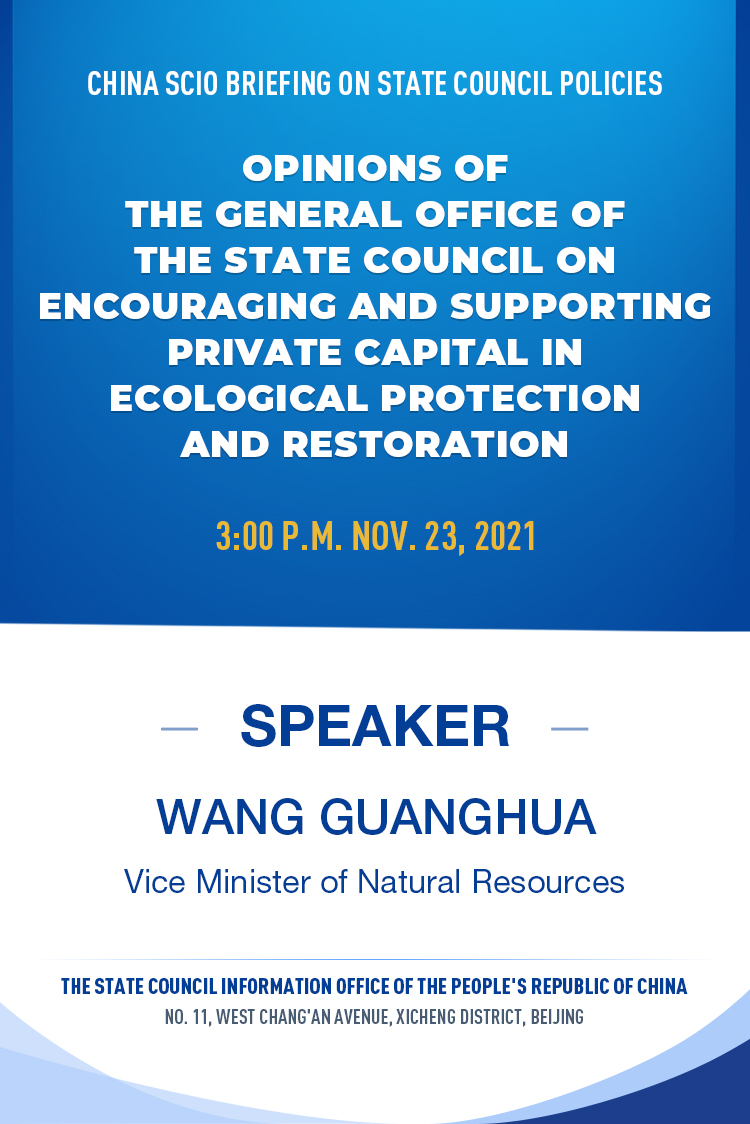 CHINA SCIO BRIEFING ON STATE COUNCIL POLICIES

OPINIONS OF THE GENERAL OFFICE OF THE STATE COUNCIL ON ENCOURAGING AND SUPPORTING PRIVATE CAPITAL IN ECOLOGICAL PROTECTION AND RESTORATION

3:00 P.M. NOV. 23, 2021

SPEAKER

WANG GUANGHUA

Vice Minister of Natural Resources

THE STATE COUNCIL INFORMATION OFFICE OF THE PEOPLE'S REPUBLIC OF CHINA

NO. 11, WEST CHANG'AN AVENUE, XICHENG DISTRICT, BEIJING